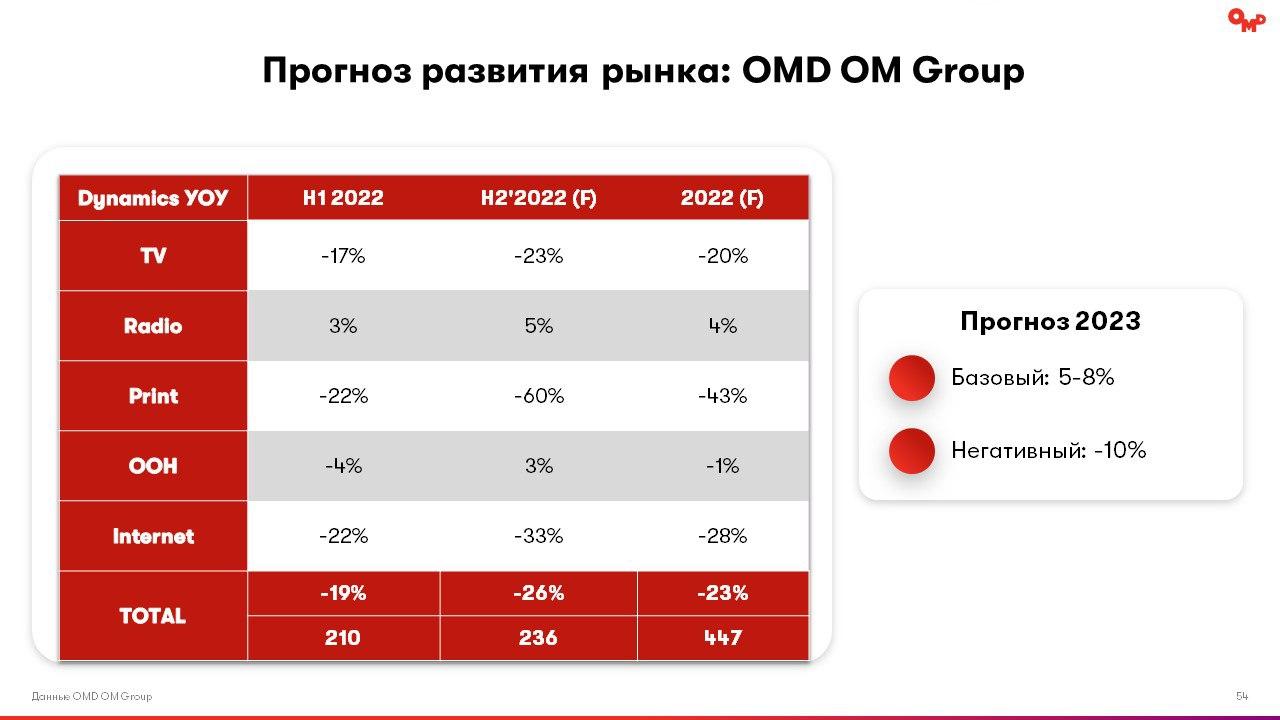 OMD

Прогноз развития рынка: OMD OM Group

| Dynamics YOY | H1 2022 | H2'2022 (F) | 2022 (F) |
|---|---|---|---|
| TV | -17% | -23% | -20% |
| Radio | 3% | 5% | 4% |
| Print | -22% | -60% | -43% |
| OOH | -4% | 3% | -1% |
| Internet | -22% | -33% | -28% |
| TOTAL | -19% | -26% | -23% |
| | 210 | 236 | 447 |

Прогноз 2023

Базовый: 5-8%

Негативный: -10%

Данные OMD OM Group

54